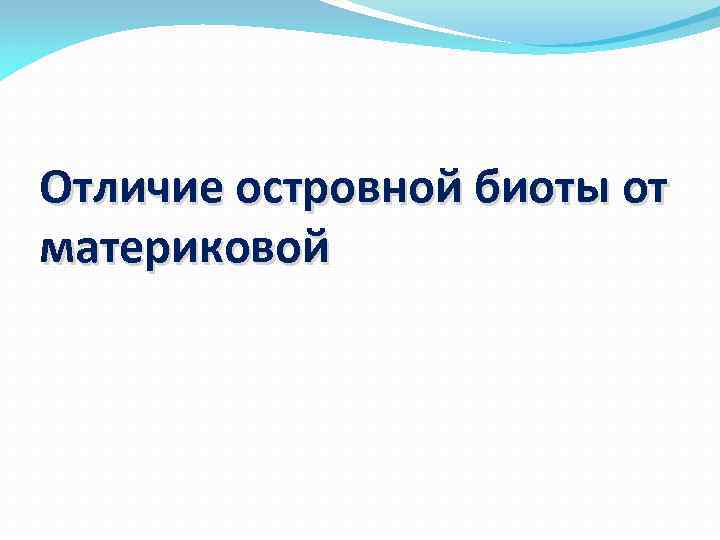 Отличие островной биоты от материковой